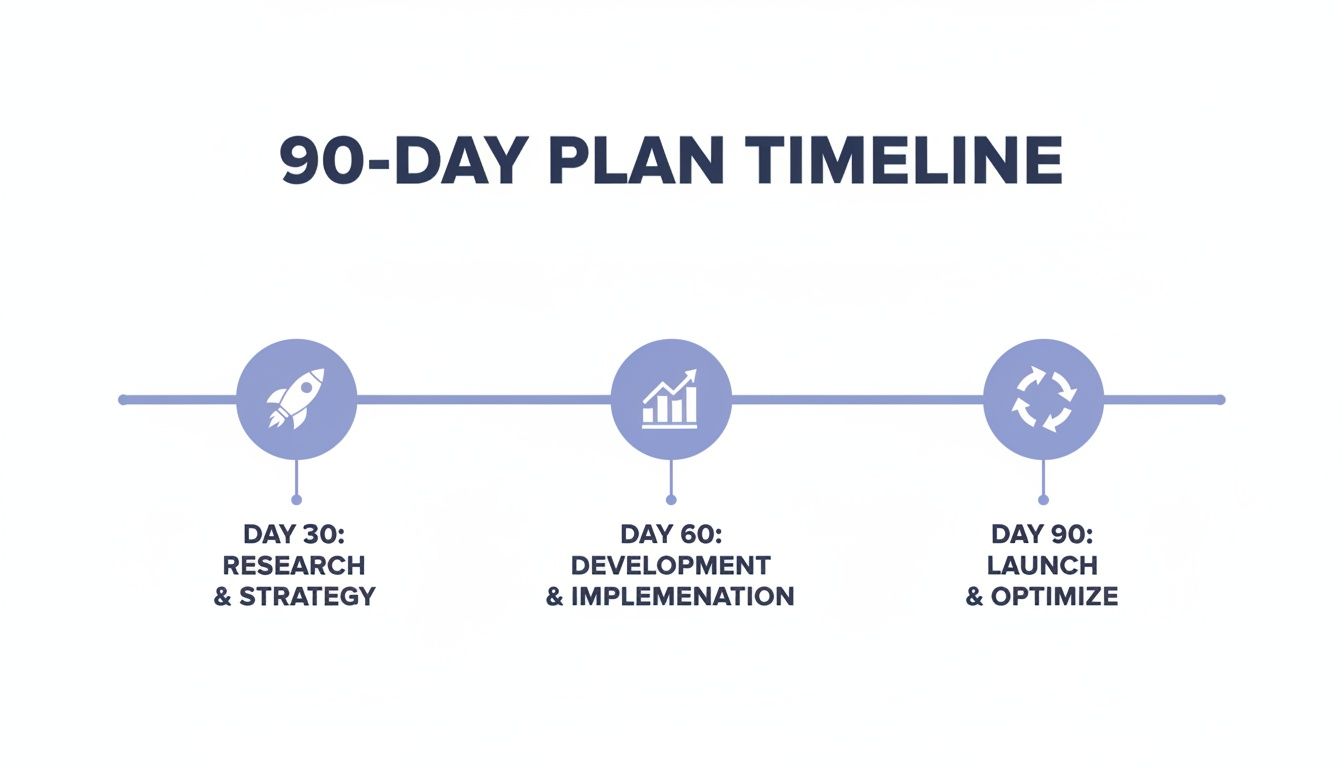 90-DAY PLAN TIMELINE

DAY 30:
RESEARCH
& STRATEGY

DAY 60:
DEVELOPMENT
& IMPLEMENATION

DAY 90:
LAUNCH
& OPTIMIZE